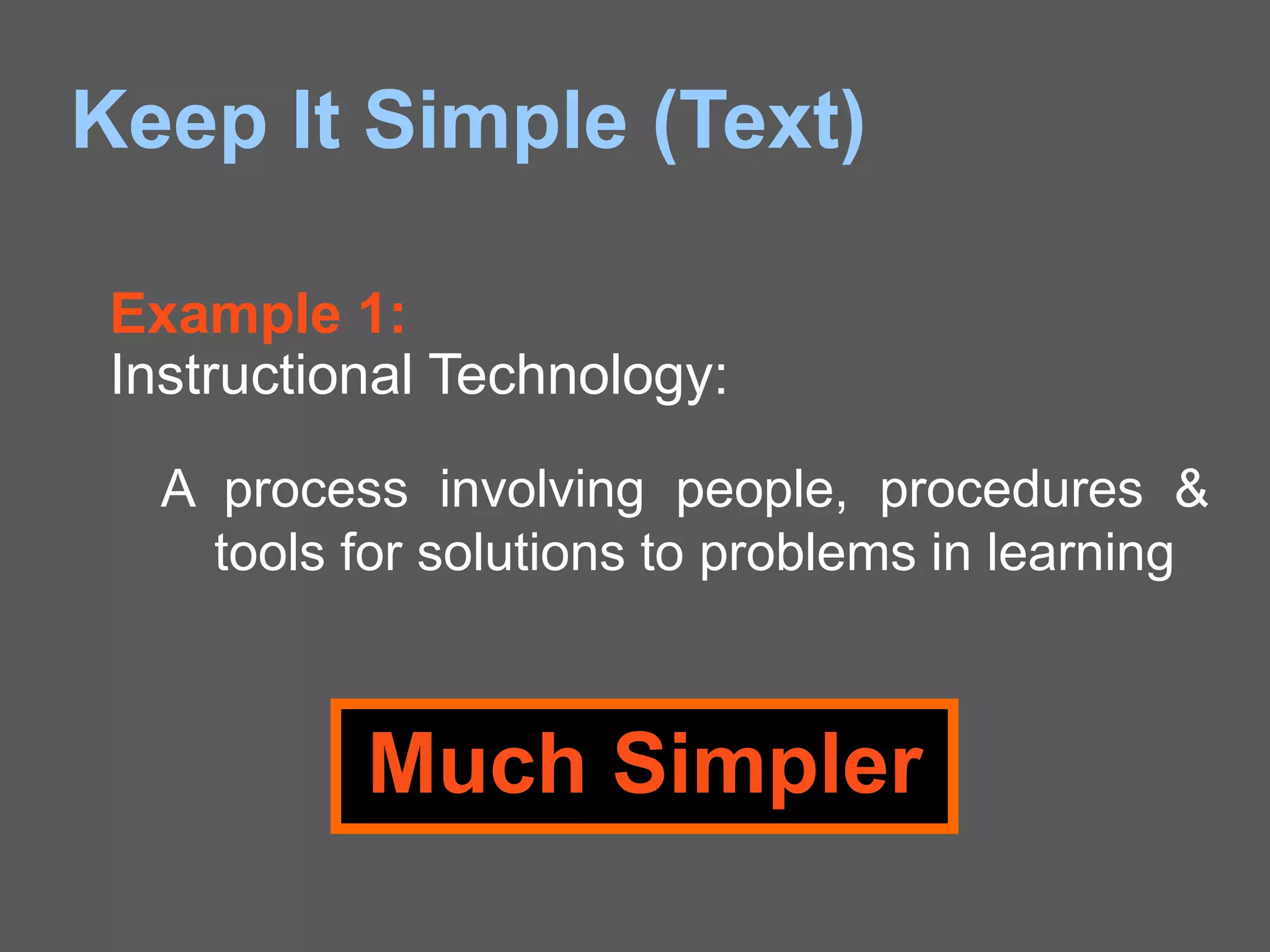 Keep It Simple (Text)

Example 1:
Instructional Technology:

A process involving people, procedures & tools for solutions to problems in learning

Much Simpler